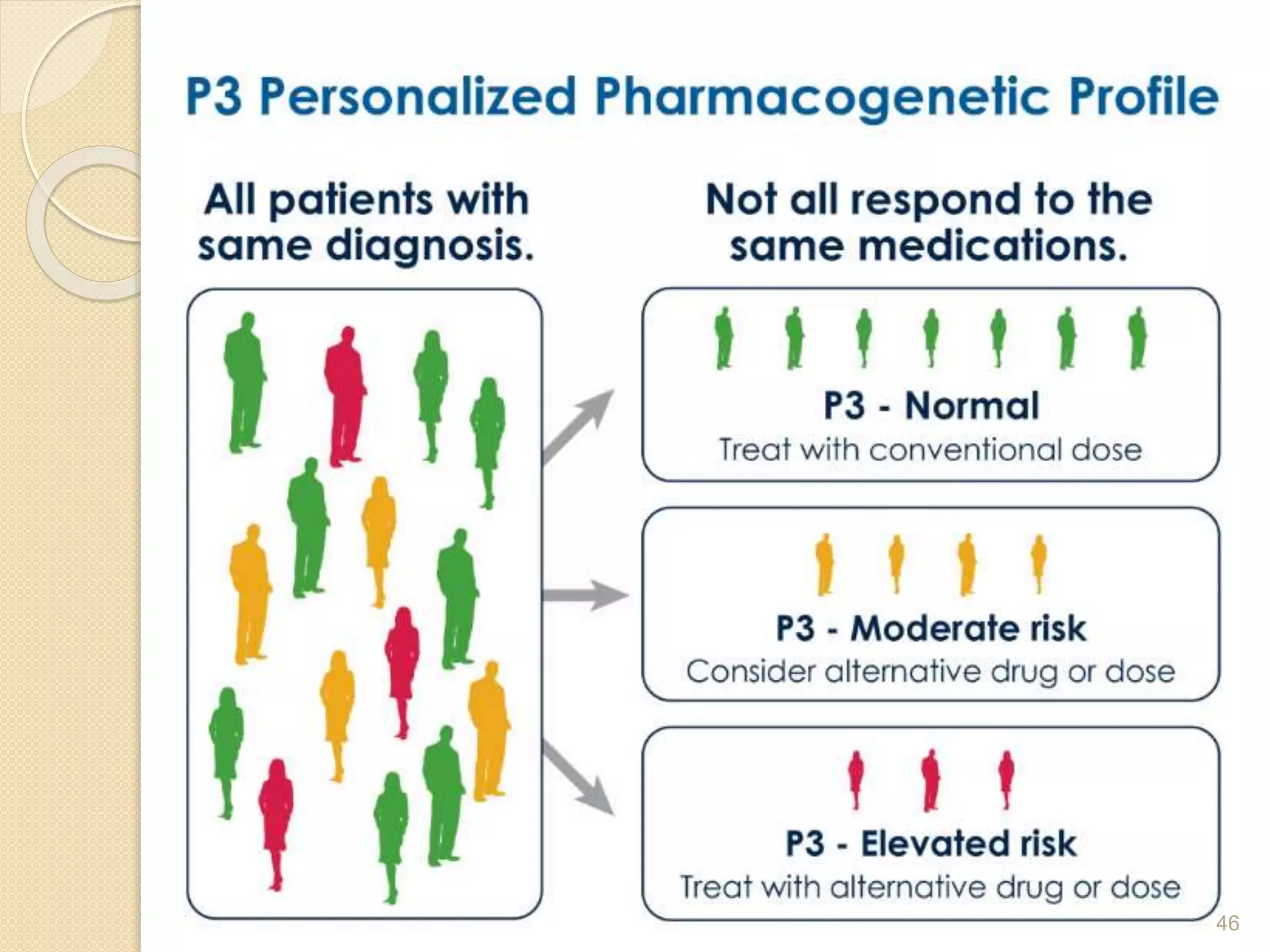 P3 Personalized Pharmacogenetic Profile

All patients with same diagnosis.

Not all respond to the same medications.

P3 - Normal
Treat with conventional dose

P3 - Moderate risk
Consider alternative drug or dose

P3 - Elevated risk
Treat with alternative drug or dose

46